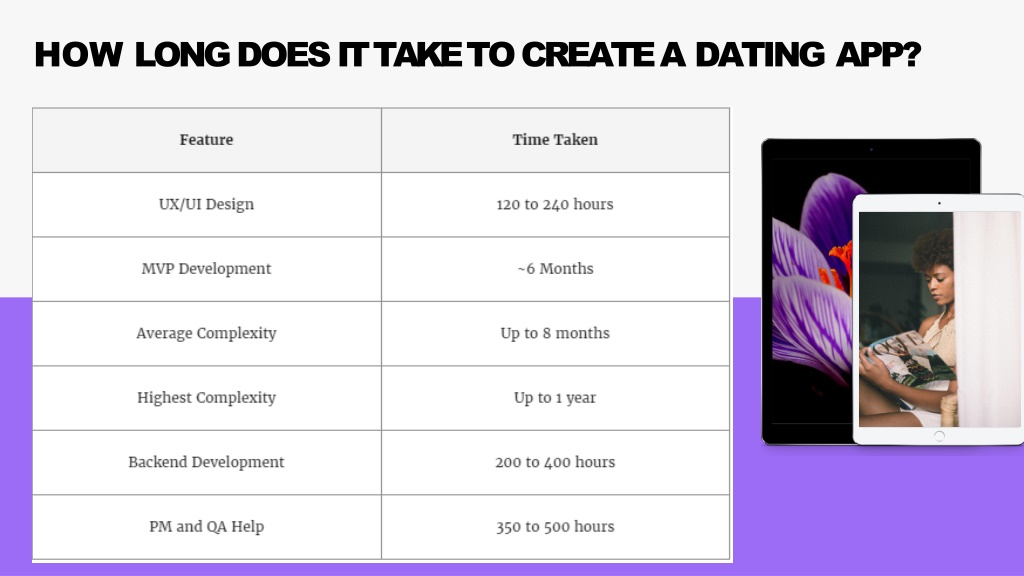 HOW LONG DOES IT TAKE TO CREATE A DATING APP?

| Feature | Time Taken |
|---|---|
| UX/UI Design | 120 to 240 hours |
| MVP Development | ~6 Months |
| Average Complexity | Up to 8 months |
| Highest Complexity | Up to 1 year |
| Backend Development | 200 to 400 hours |
| PM and QA Help | 350 to 500 hours |